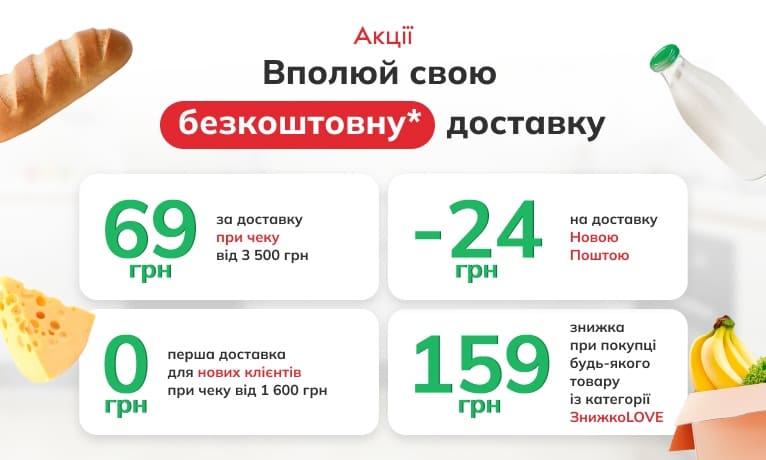 Акції

Вполюй свою

безкоштовну* доставку

69
грн

за доставку
при чеку
від 3 500 грн

-24
грн

на доставку
Новою
Поштою

0
грн

перша доставка
для нових клієнтів
при чеку від 1 600 грн

159
грн

знижка
при покупці
будь-якого
товару
із категорії
ЗнижкоLOVE